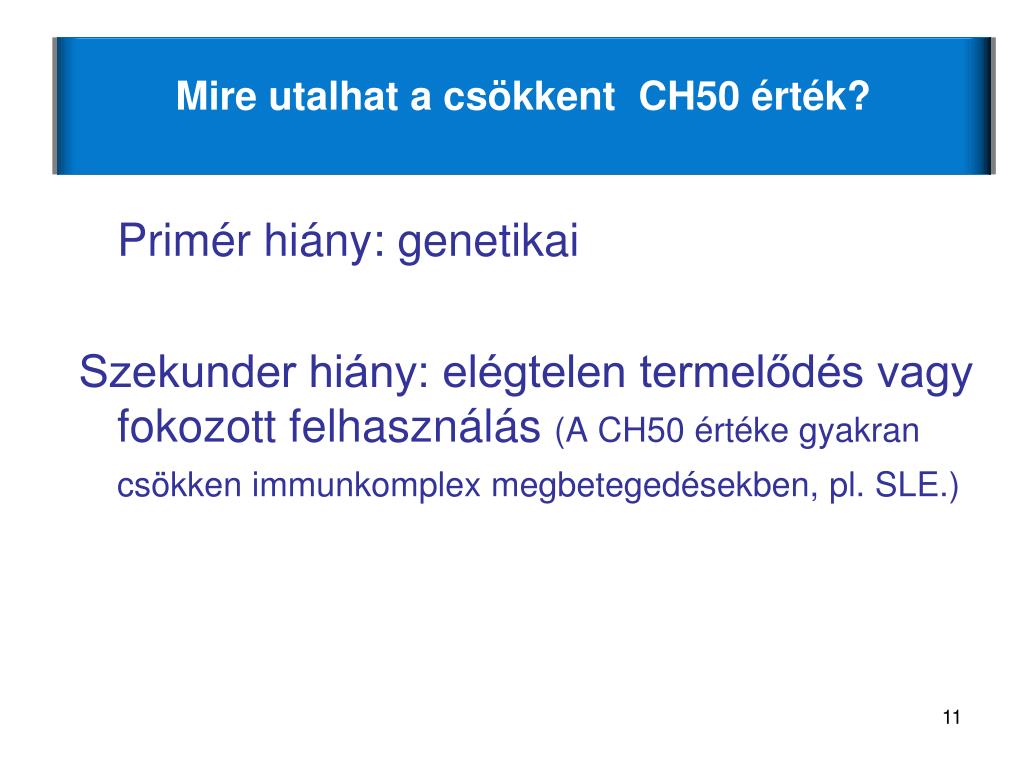 Mire utalhat a csökkent CH50 érték?

Primér hiány: genetikai

Szekunder hiány: elégtelen termelődés vagy fokozott felhasználás (A CH50 értéke gyakran csökken immunkomplex megbetegedésekben, pl. SLE.)

11